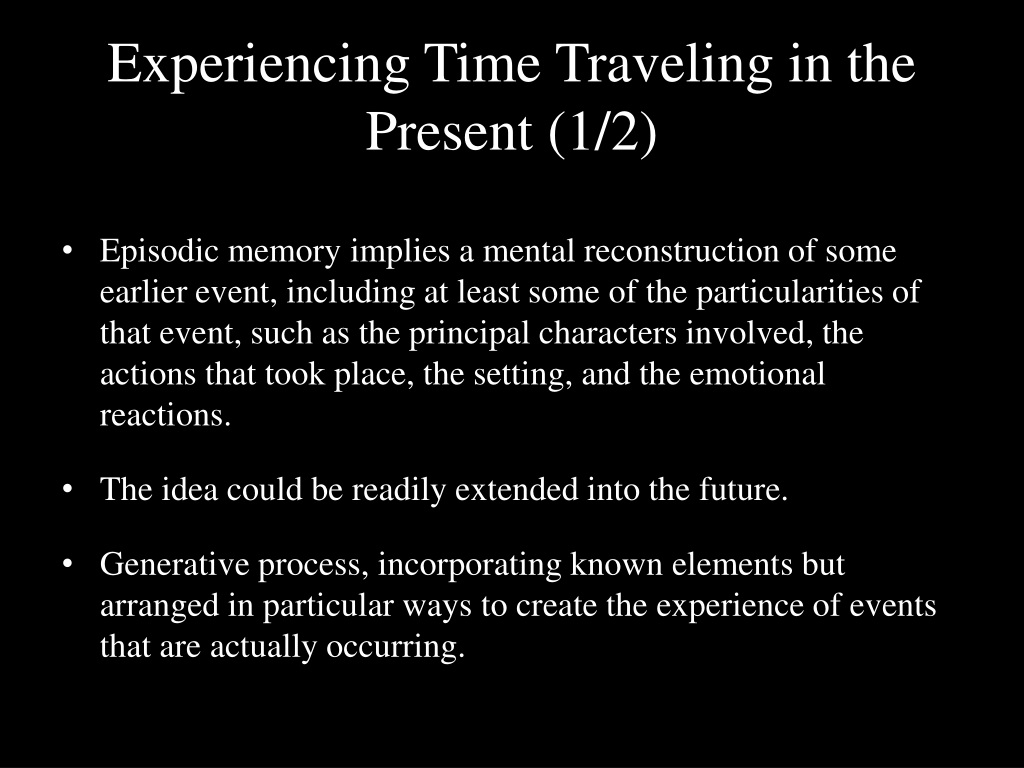 Experiencing Time Traveling in the Present (1/2)

• Episodic memory implies a mental reconstruction of some earlier event, including at least some of the particularities of that event, such as the principal characters involved, the actions that took place, the setting, and the emotional reactions.

• The idea could be readily extended into the future.

• Generative process, incorporating known elements but arranged in particular ways to create the experience of events that are actually occurring.